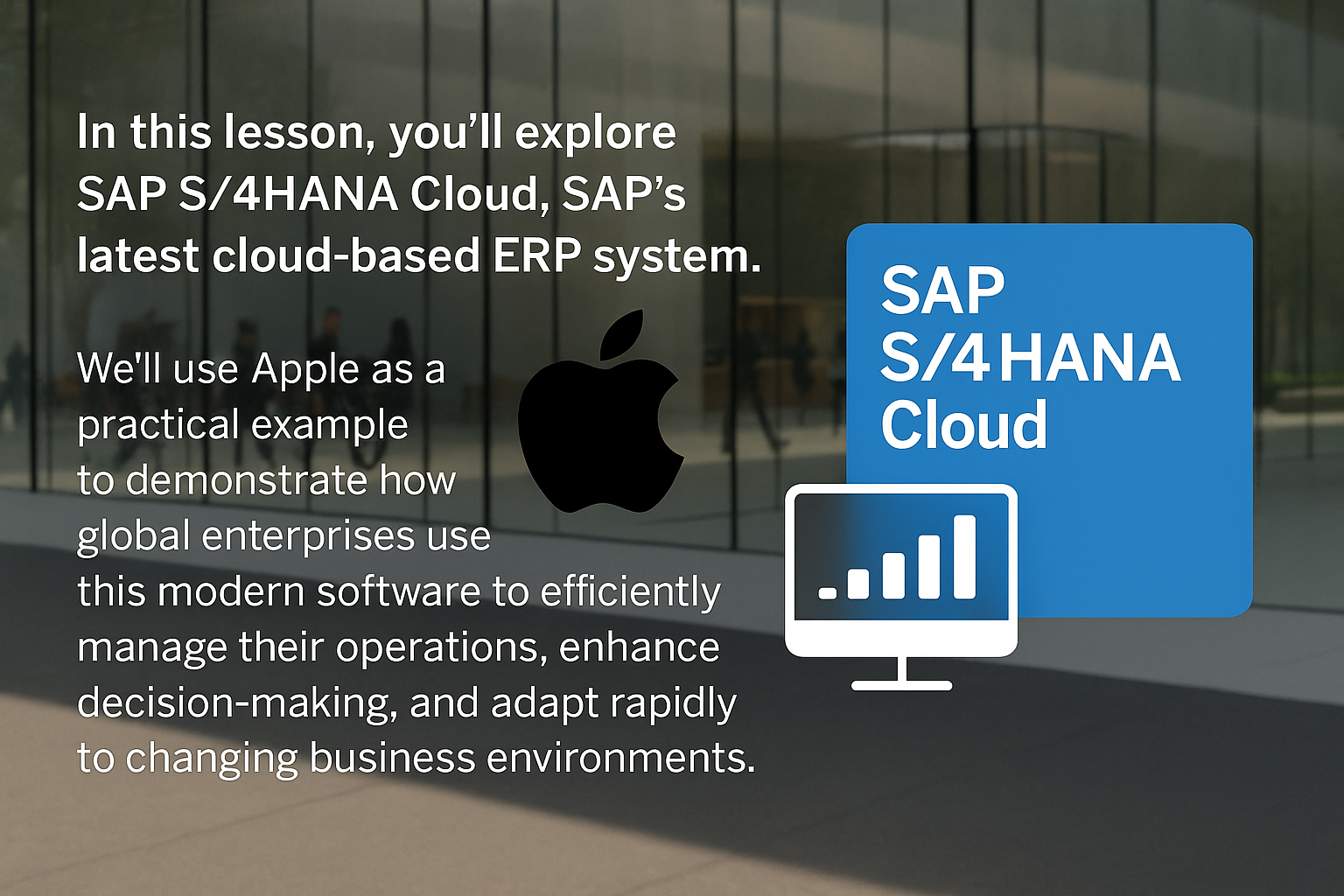 In this lesson, you'll explore SAP S/4HANA Cloud, SAP's latest cloud-based ERP system.

We'll use Apple as a practical example to demonstrate how global enterprises use this modern software to efficiently manage their operations, enhance decision-making, and adapt rapidly to changing business environments.

SAP S/4HANA Cloud